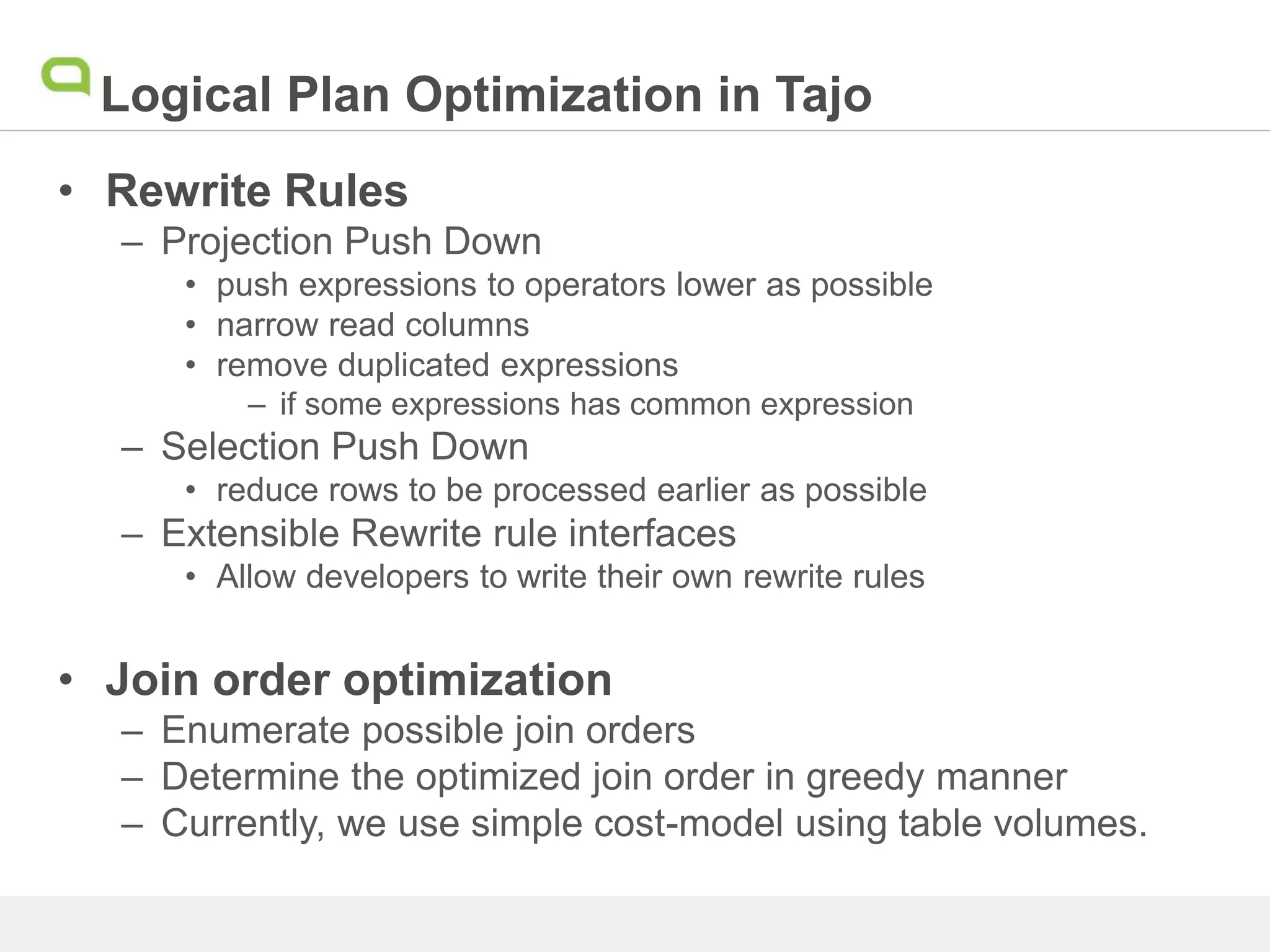 Logical Plan Optimization in Tajo

• Rewrite Rules
  – Projection Push Down
    • push expressions to operators lower as possible
    • narrow read columns
    • remove duplicated expressions
      – if some expressions has common expression
  – Selection Push Down
    • reduce rows to be processed earlier as possible
  – Extensible Rewrite rule interfaces
    • Allow developers to write their own rewrite rules

• Join order optimization
  – Enumerate possible join orders
  – Determine the optimized join order in greedy manner
  – Currently, we use simple cost-model using table volumes.